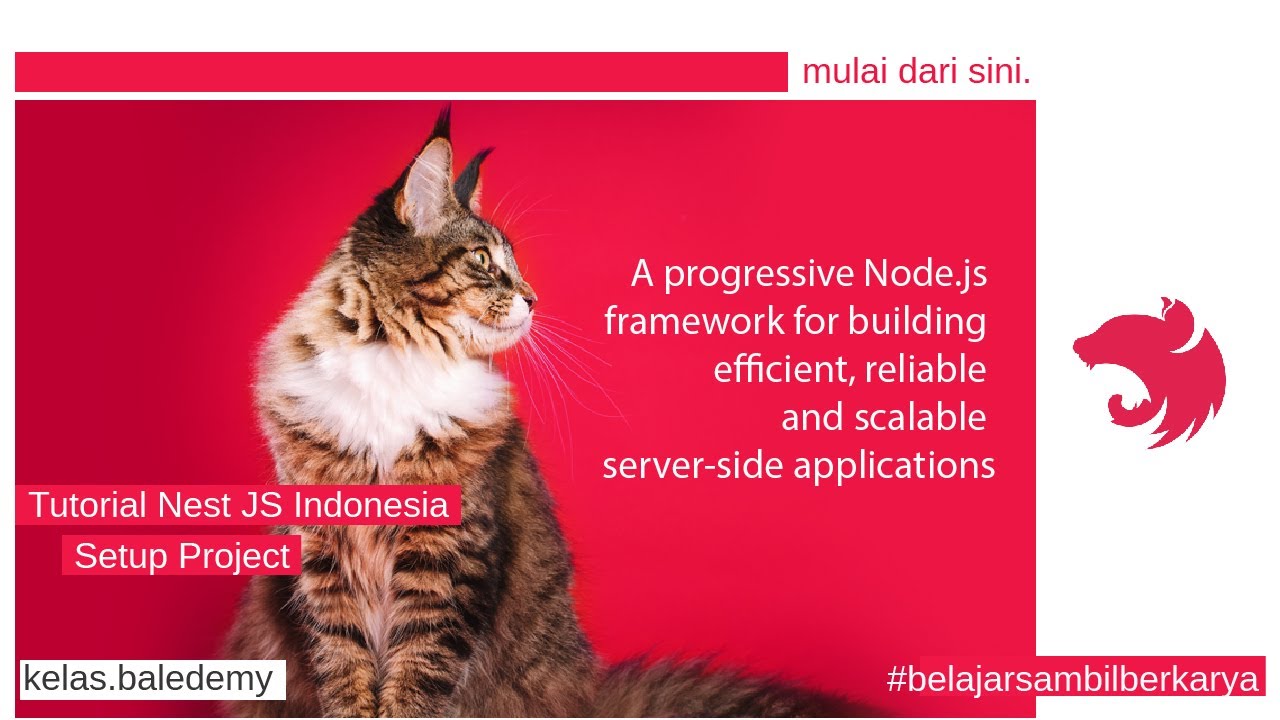 mulai dari sini.

A progressive Node.js framework for building efficient, reliable and scalable server-side applications

Tutorial Nest JS Indonesia

Setup Project

kelas.baledemy

#belajarsambilberkarya